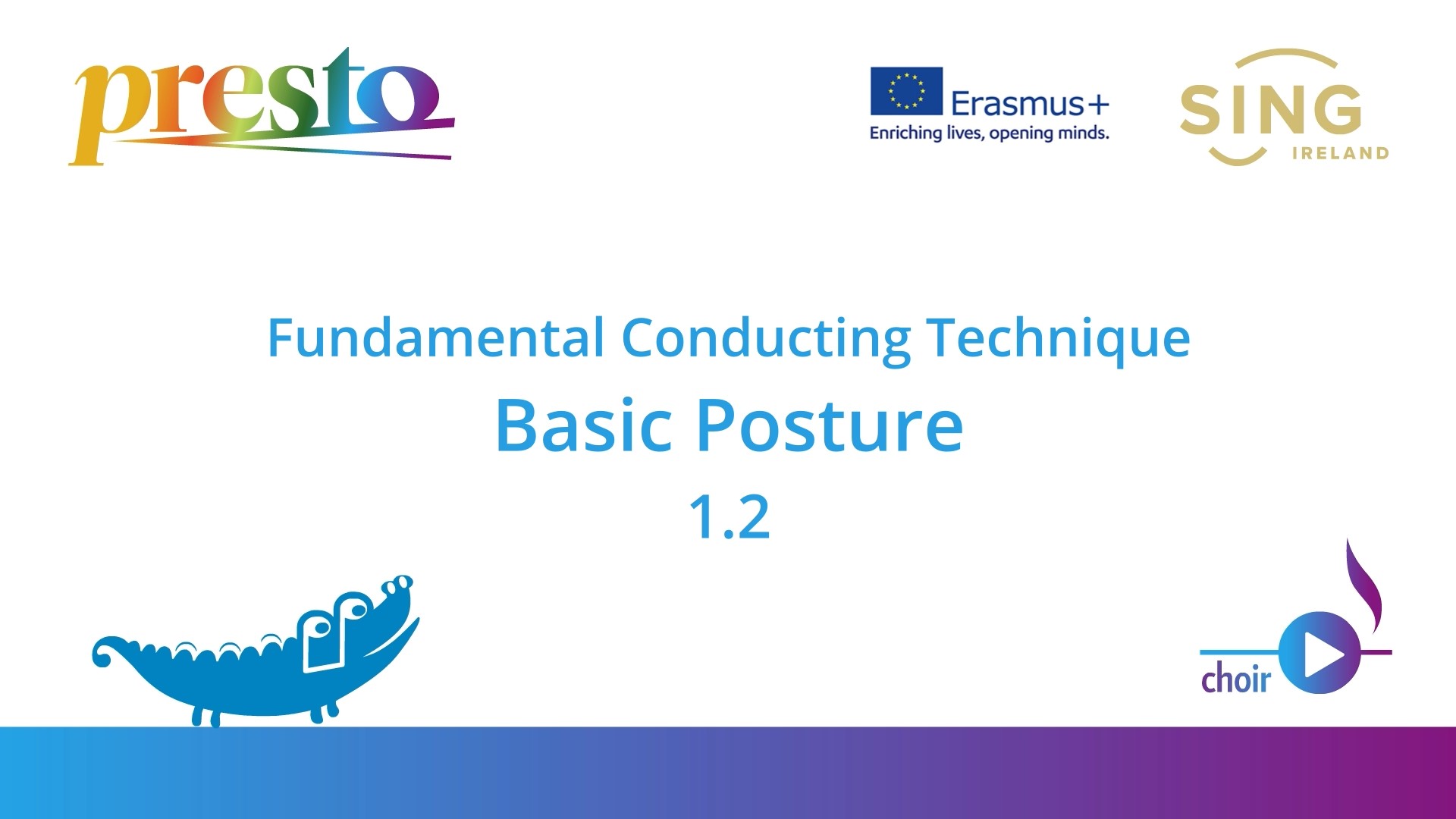 presto

Erasmus+
Enriching lives, opening minds.

SING
IRELAND

Fundamental Conducting Technique

Basic Posture

1.2

choir